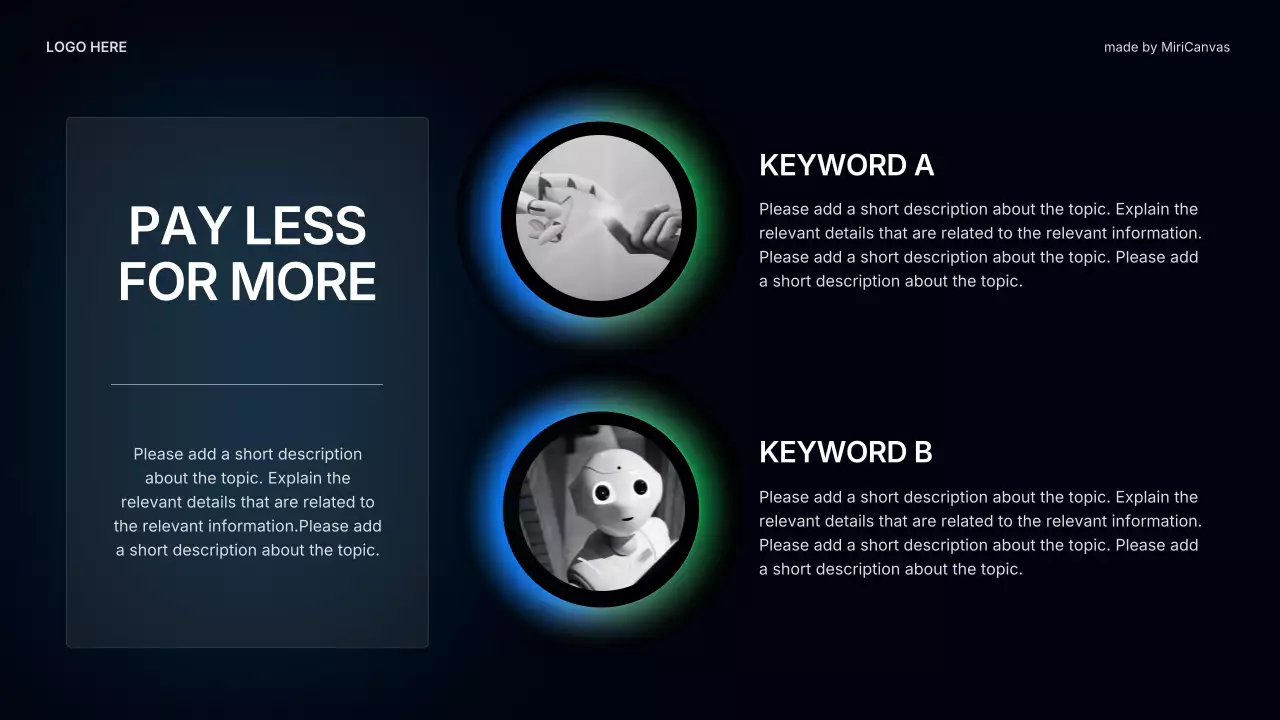 LOGO HERE

made by MiriCanvas

PAY LESS FOR MORE

Please add a short description about the topic. Explain the relevant details that are related to the relevant information.Please add a short description about the topic.

KEYWORD A

Please add a short description about the topic. Explain the relevant details that are related to the relevant information. Please add a short description about the topic. Please add a short description about the topic.

KEYWORD B

Please add a short description about the topic. Explain the relevant details that are related to the relevant information. Please add a short description about the topic. Please add a short description about the topic.